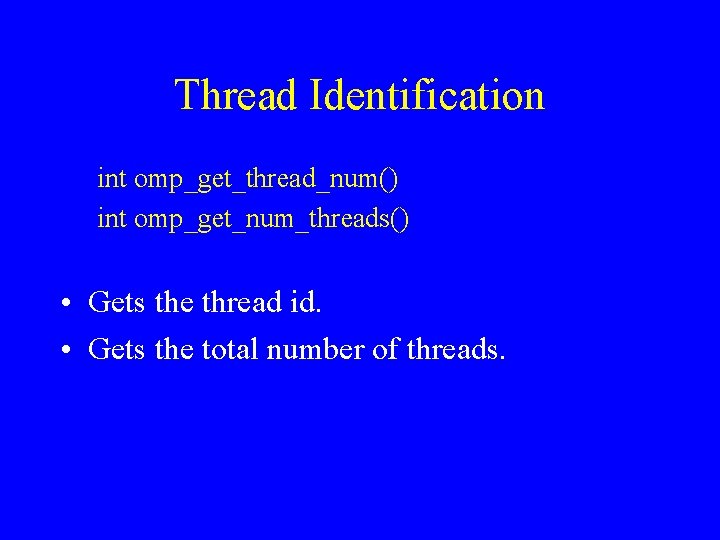 Thread Identification

int omp_get_thread_num()
int omp_get_num_threads()

• Gets the thread id.
• Gets the total number of threads.